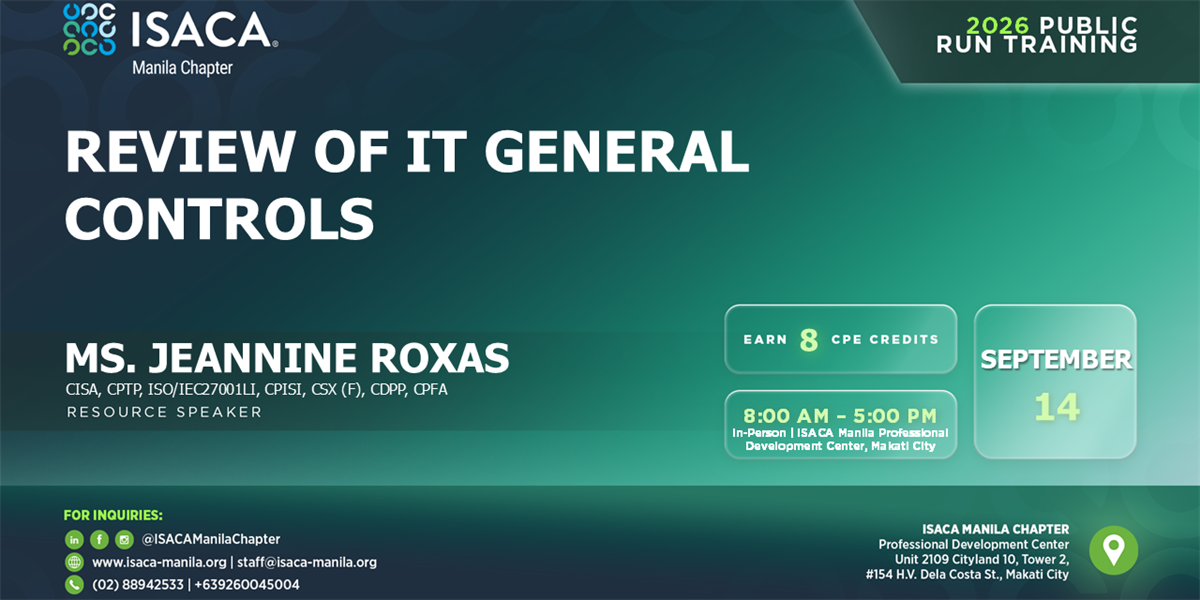 ISACA®
Manila Chapter

2026 PUBLIC RUN TRAINING

REVIEW OF IT GENERAL CONTROLS

MS. JEANNINE ROXAS
CISA, CPTP, ISO/IEC27001LI, CPISI, CSX (F), CDPP, CPFA
RESOURCE SPEAKER

EARN 8 CPE CREDITS

8:00 AM – 5:00 PM
In-Person | ISACA Manila Professional Development Center, Makati City

SEPTEMBER
14

FOR INQUIRIES:
@ISACAManilaChapter
www.isaca-manila.org | staff@isaca-manila.org
(02) 88942533 | +639260045004

ISACA MANILA CHAPTER
Professional Development Center
Unit 2109 Cityland 10, Tower 2,
#154 H.V. Dela Costa St., Makati City